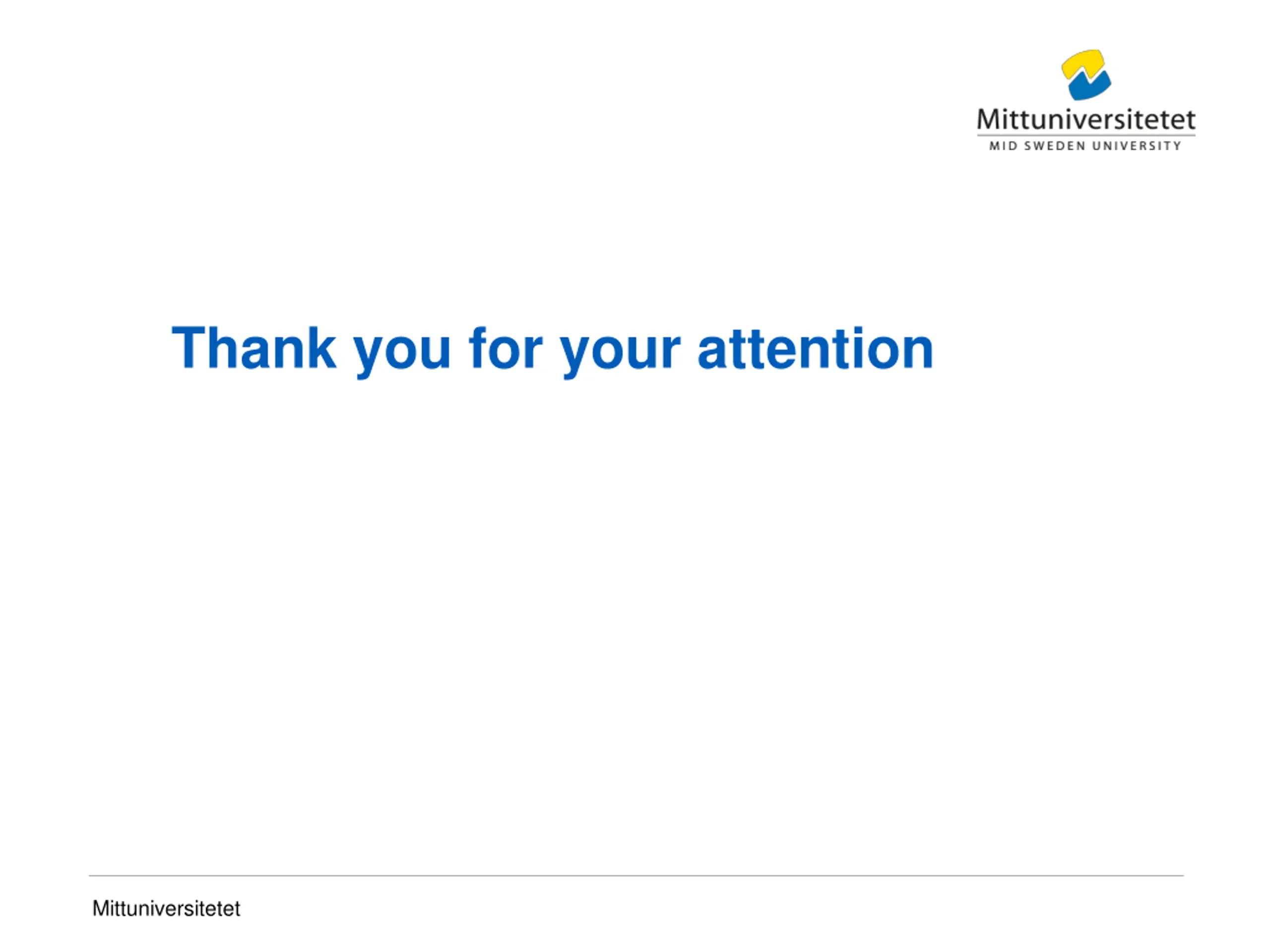 Mittuniversitetet
MID SWEDEN UNIVERSITY

Thank you for your attention

Mittuniversitetet